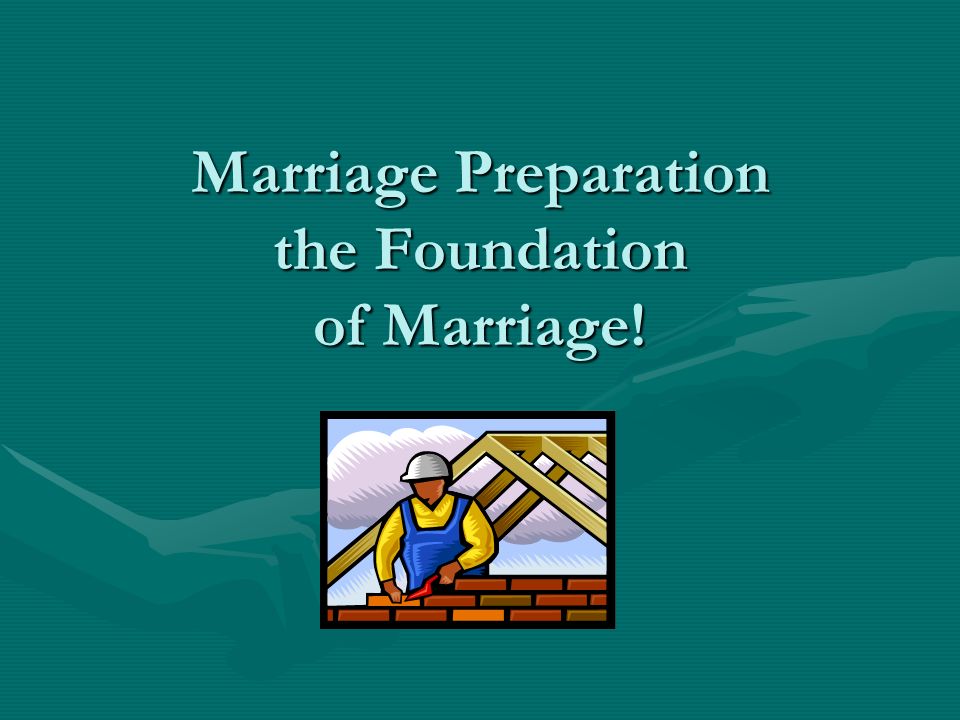 Marriage Preparation
the Foundation
of Marriage!